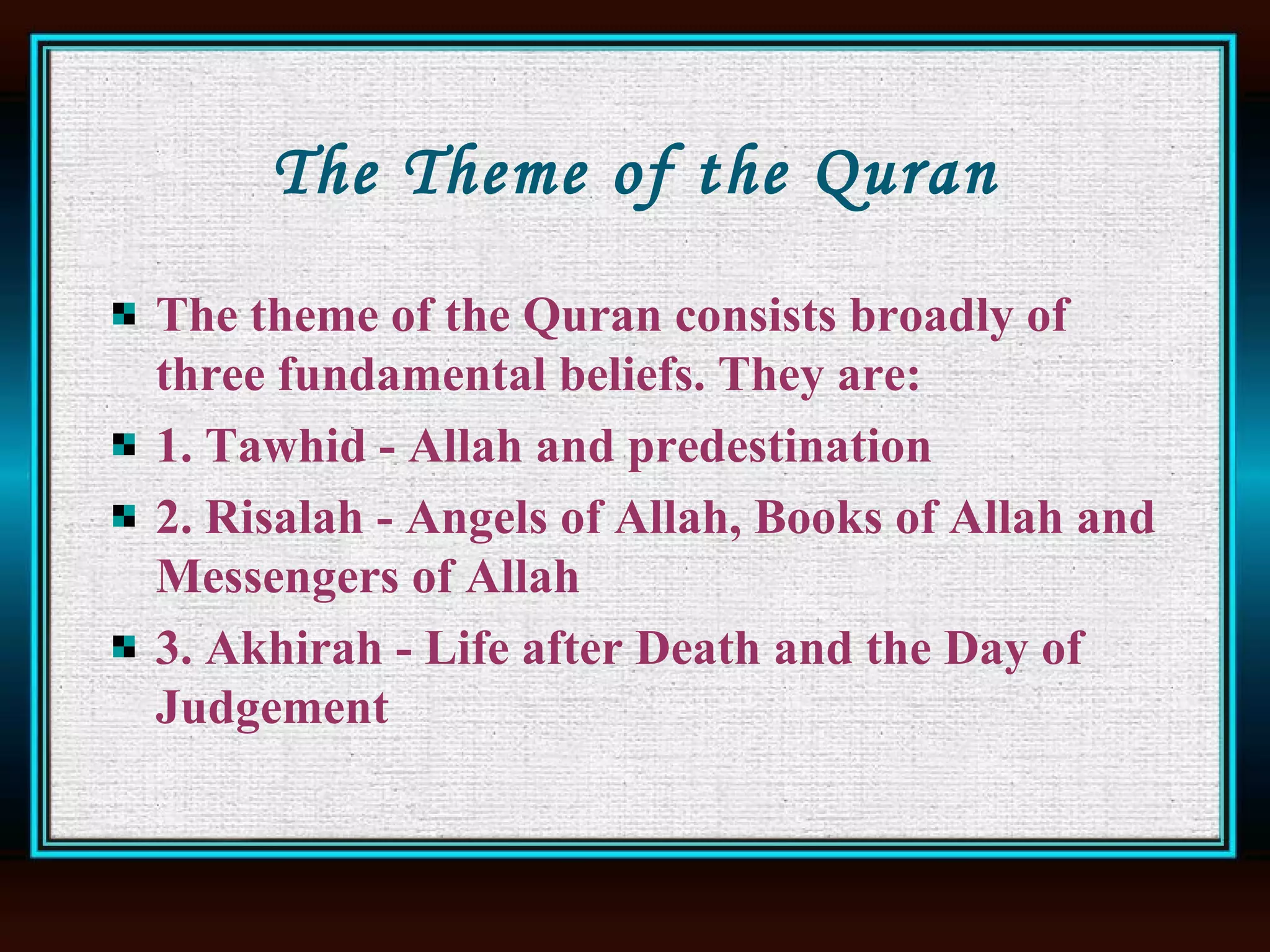 The Theme of the Quran

The theme of the Quran consists broadly of three fundamental beliefs. They are:

1. Tawhid - Allah and predestination

2. Risalah - Angels of Allah, Books of Allah and Messengers of Allah

3. Akhirah - Life after Death and the Day of Judgement